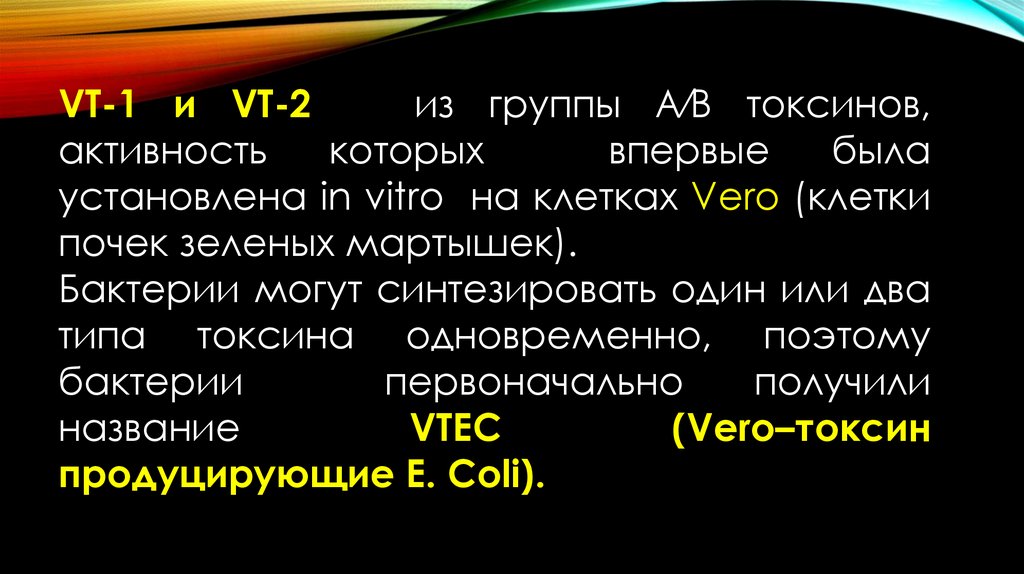 VT-1 и VT-2 из группы А/В токсинов, активность которых впервые была установлена in vitro на клетках Vero (клетки почек зеленых мартышек).
Бактерии могут синтезировать один или два типа токсина одновременно, поэтому бактерии первоначально получили название VTEC (Vero–токсин продуцирующие E. Coli).